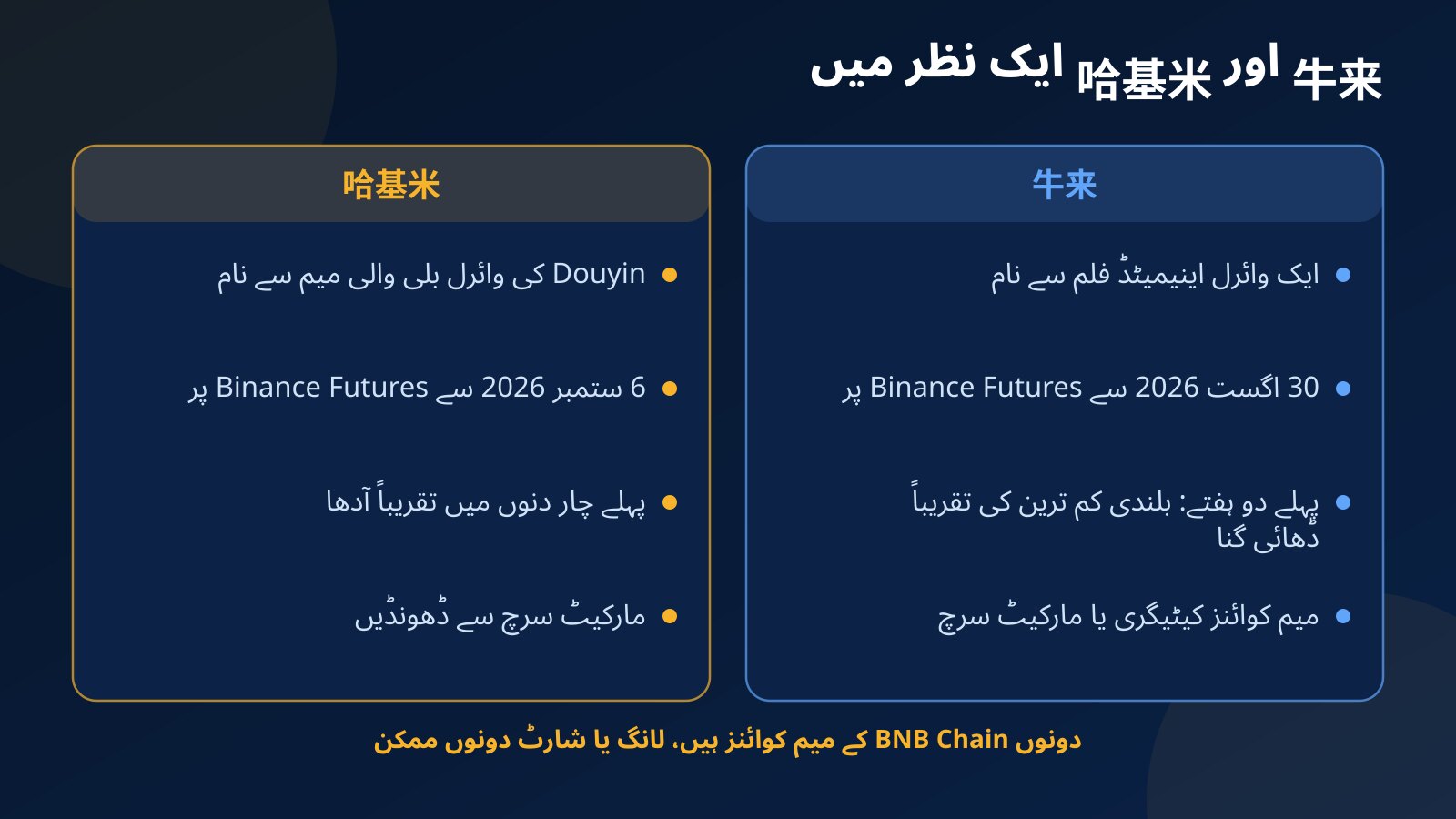 牛来 اور 哈基米 ایک نظر میں

牛来

ایک وائرل اینیمیٹڈ فلم سے نام

30 اگست 2026 سے Binance Futures پر

پہلے دو ہفتے: بلندی کم ترین کی تقریباً ڈھائی گنا

میم کوائنز کیٹیگری یا مارکیٹ سرچ

哈基米

Douyin کی وائرل بلی والی میم سے نام

6 ستمبر 2026 سے Binance Futures پر

پہلے چار دنوں میں تقریباً آدھا

مارکیٹ سرچ سے ڈھونڈیں

دونوں BNB Chain کے میم کوائنز ہیں، لانگ یا شارٹ دونوں ممکن